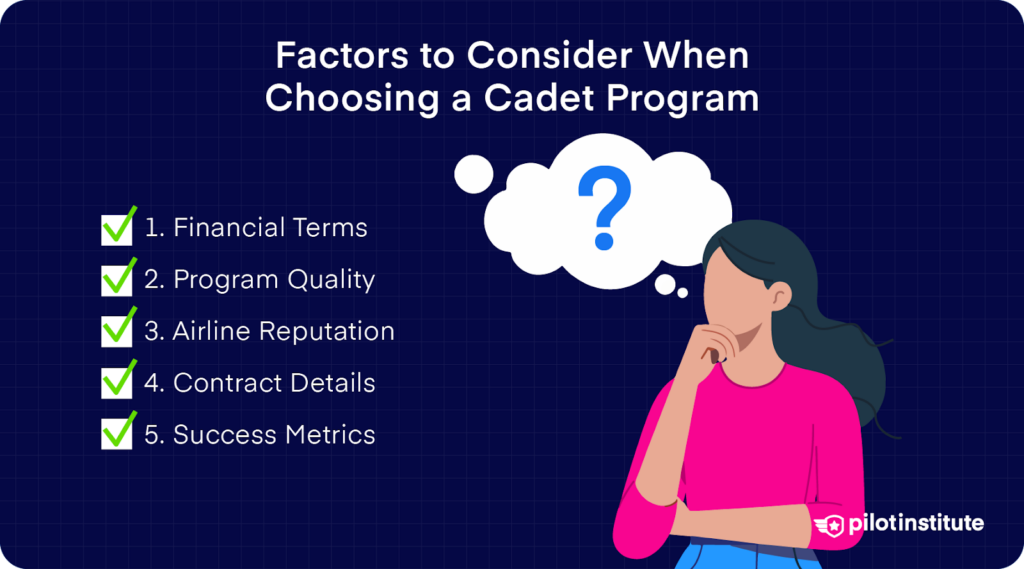 Factors to Consider When Choosing a Cadet Program

?

1. Financial Terms
2. Program Quality
3. Airline Reputation
4. Contract Details
5. Success Metrics

pilotinstitute